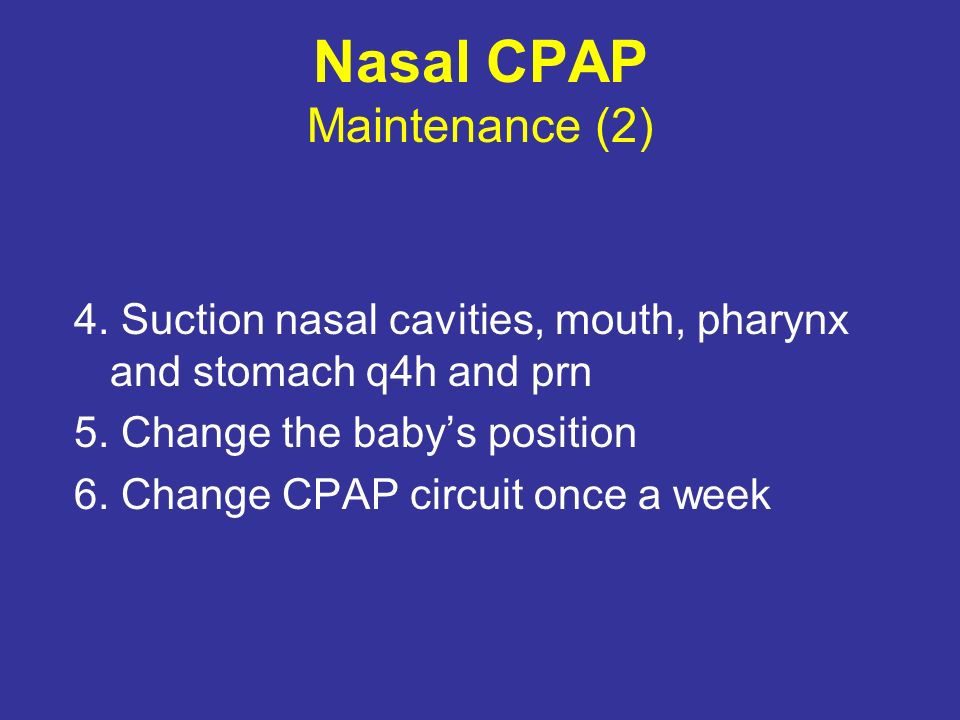 Nasal CPAP
Maintenance (2)

4. Suction nasal cavities, mouth, pharynx and stomach q4h and prn

5. Change the baby’s position

6. Change CPAP circuit once a week